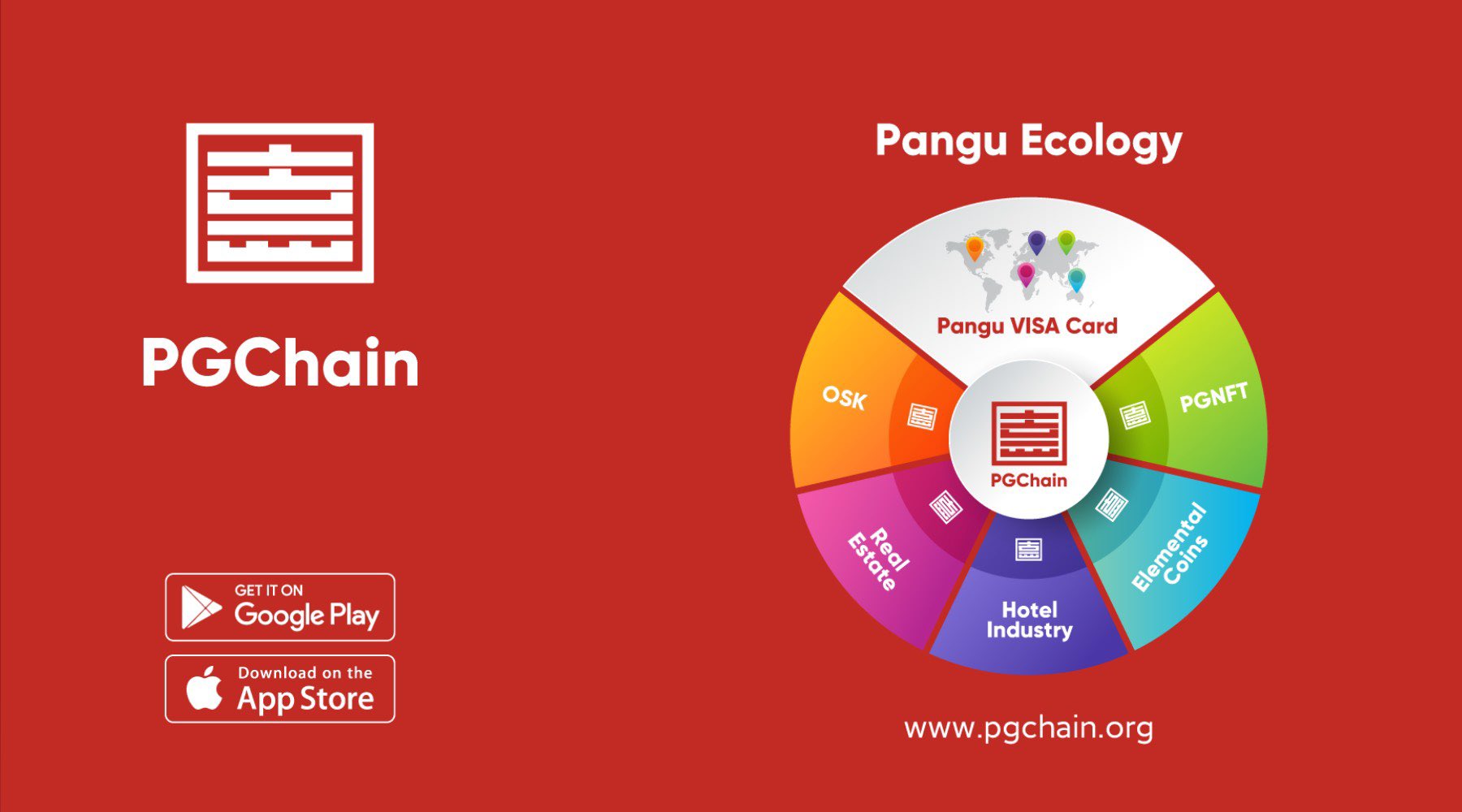 PGChain

GET IT ON
Google Play

Download on the
App Store

Pangu Ecology

Pangu VISA Card

PGNFT

Elemental Coins

Hotel Industry

Real Estate

OSK

PGChain

www.pgchain.org